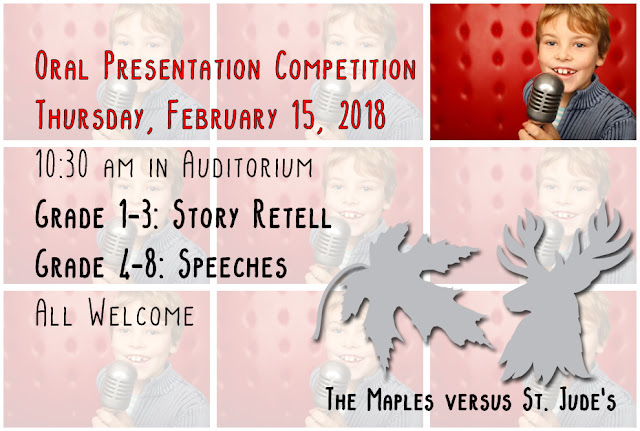 Oral Presentation Competition
Thursday, February 15, 2018

10:30 am in Auditorium

Grade 1-3: Story Retell

Grade 4-8: Speeches

All Welcome

The Maples versus St. Jude's